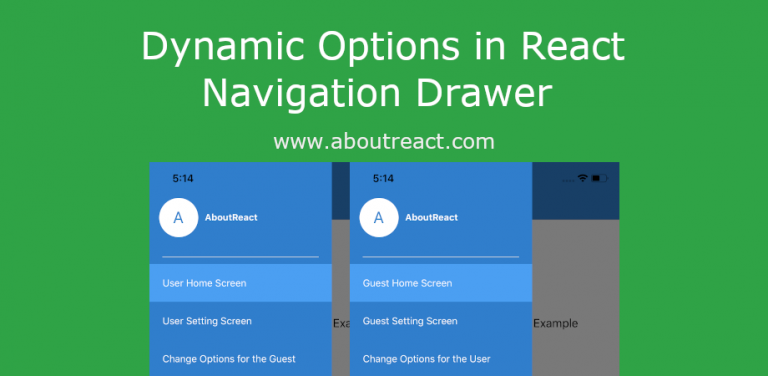 Dynamic Options in React Navigation Drawer

www.aboutreact.com

5:14

A AboutReact

User Home Screen

User Setting Screen

Change Options for the Guest

Exa

5:14

A AboutReact

Guest Home Screen

Guest Setting Screen

Change Options for the User

Example